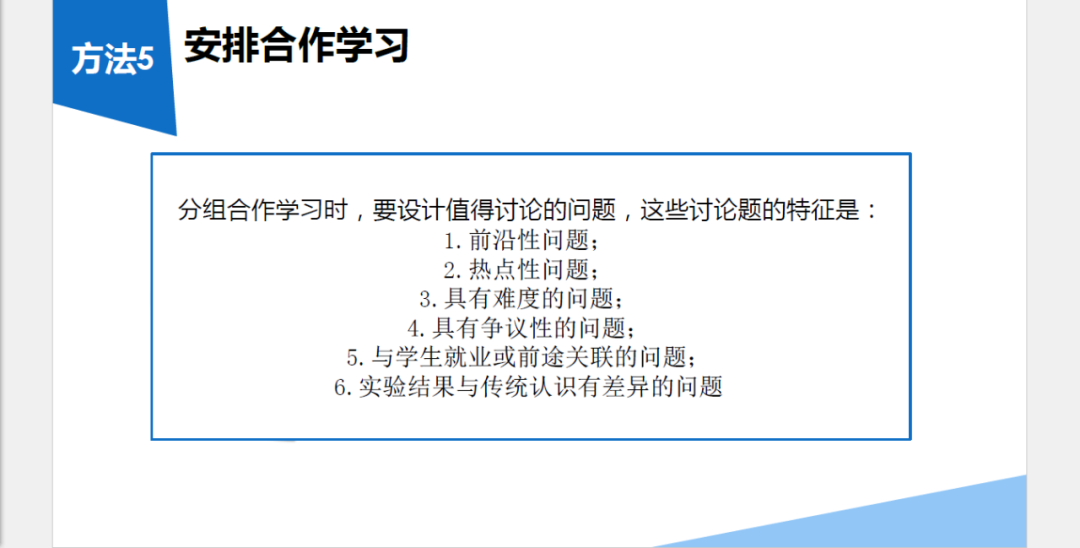 方法5 安排合作学习

分组合作学习时，要设计值得讨论的问题，这些讨论题的特征是：
1. 前沿性问题；
2. 热点性问题；
3. 具有难度的问题；
4. 具有争议性的问题；
5. 与学生就业或前途关联的问题；
6. 实验结果与传统认识有差异的问题